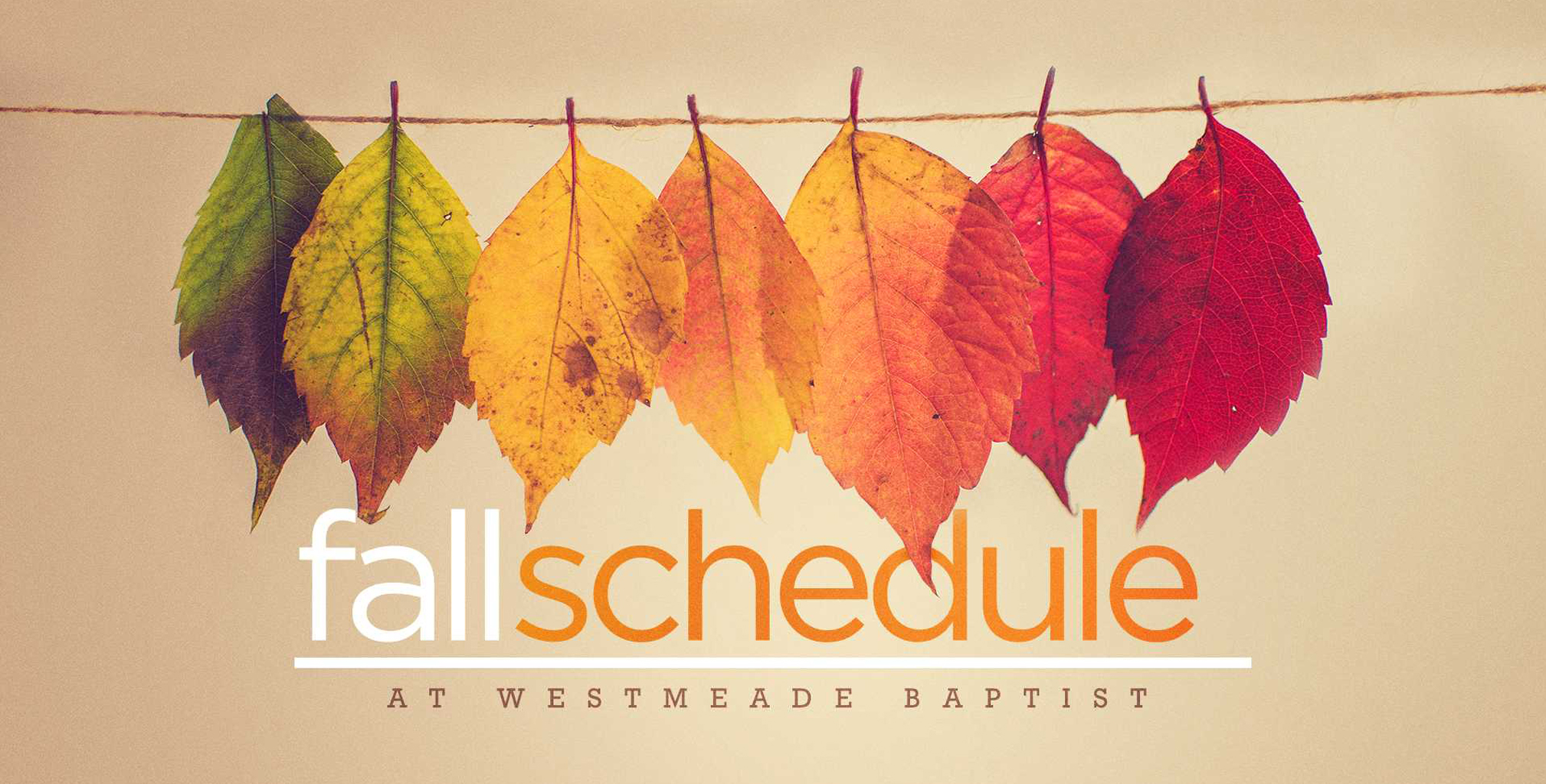 fallschedule

AT WESTMEADE BAPTIST